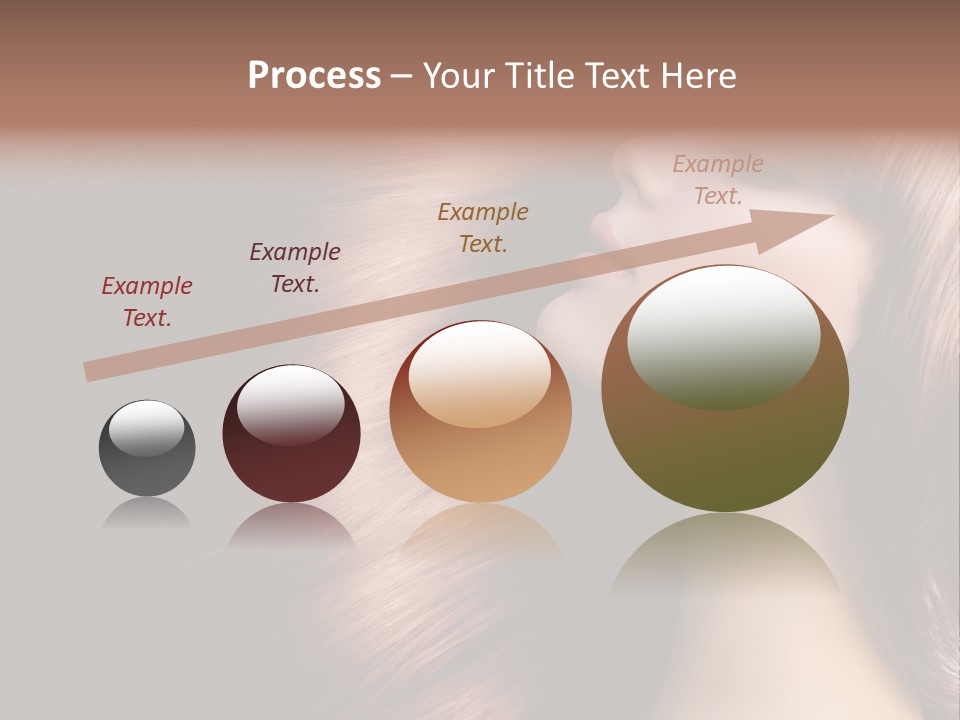 Process – Your Title Text Here

Example Text.

Example Text.

Example Text.

Example Text.